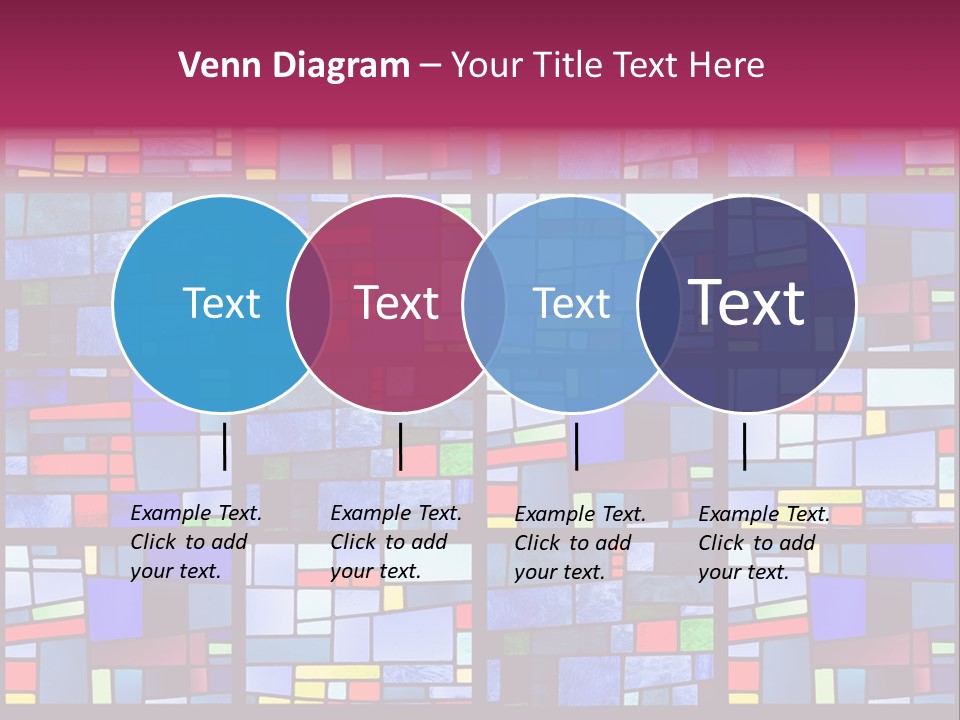 Venn Diagram – Your Title Text Here

Text

Text

Text

Text

Example Text. Click to add your text.

Example Text. Click to add your text.

Example Text. Click to add your text.

Example Text. Click to add your text.